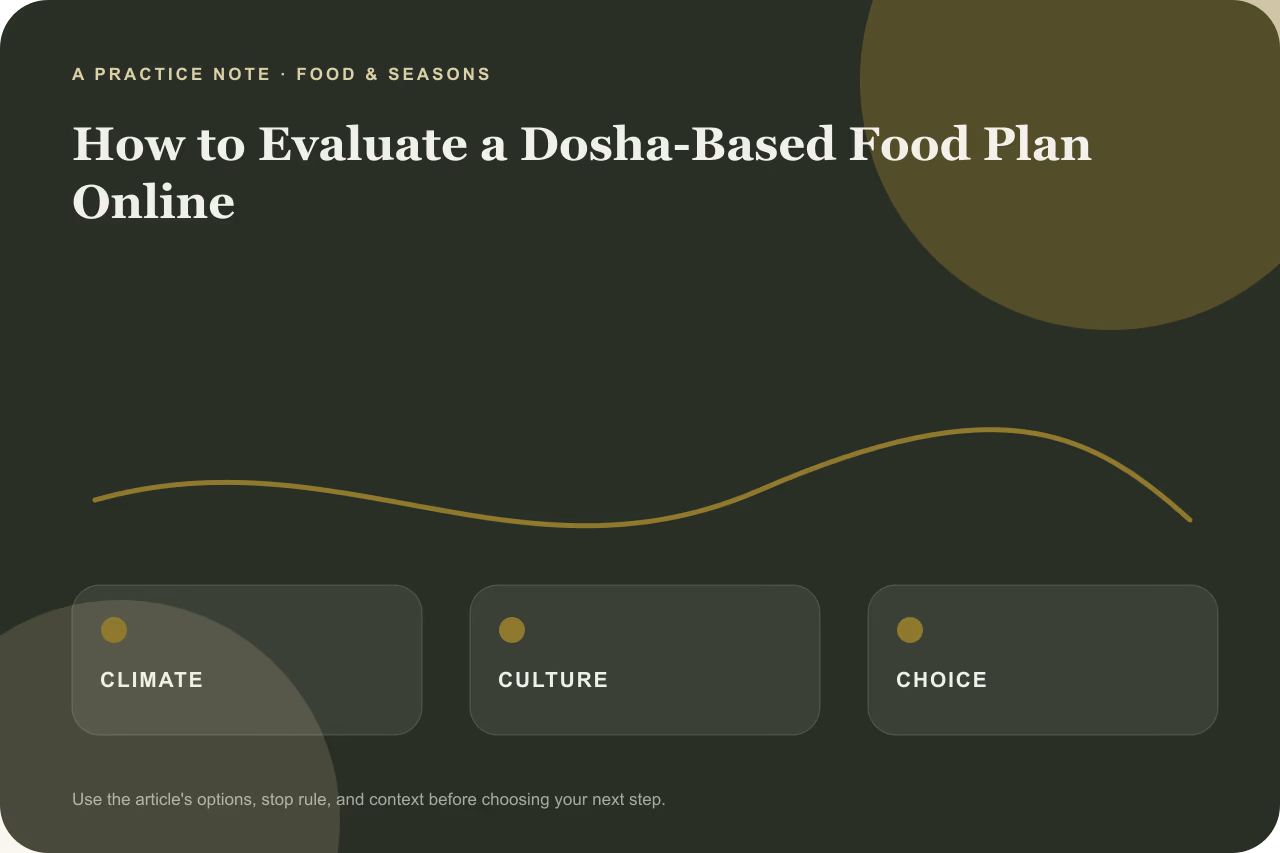 A PRACTICE NOTE · FOOD & SEASONS

How to Evaluate a Dosha-Based Food Plan Online

CLIMATE

CULTURE

CHOICE

Use the article's options, stop rule, and context before choosing your next step.